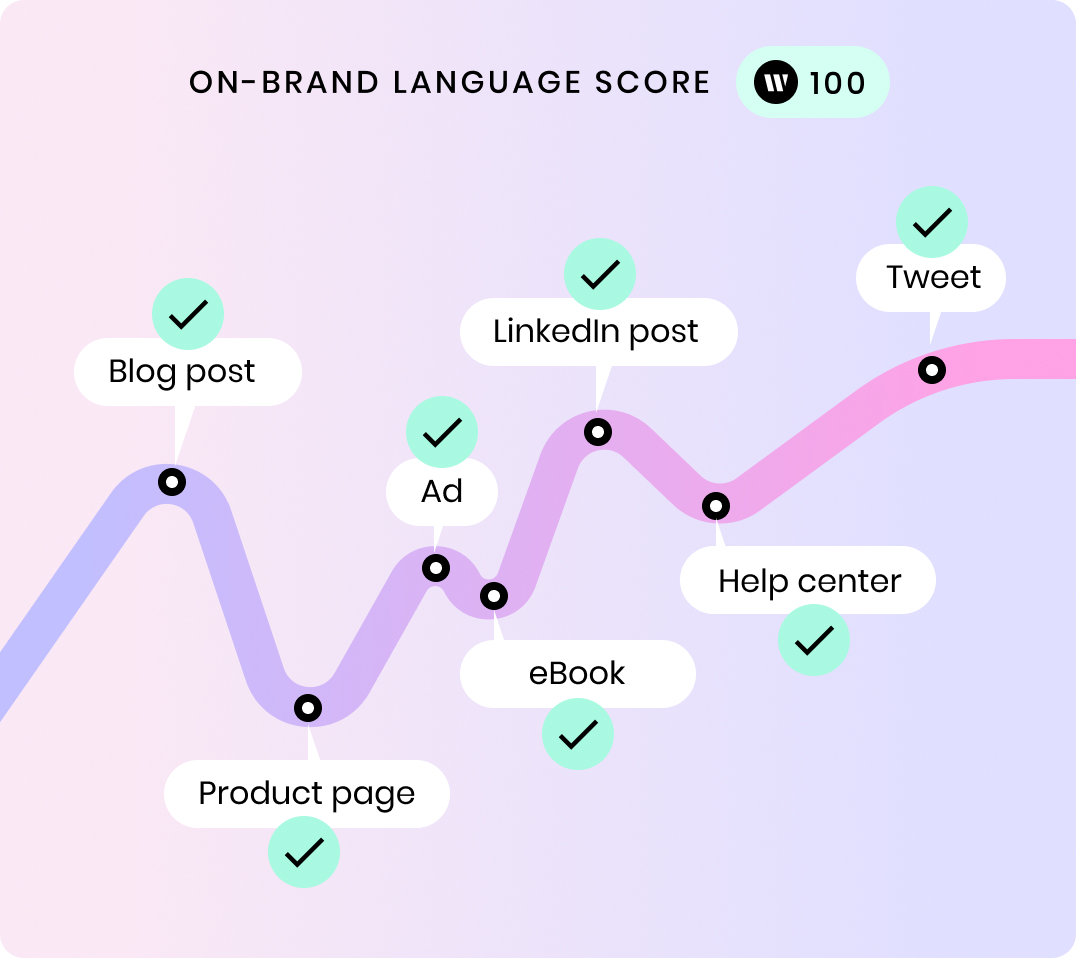 ON-BRAND LANGUAGE SCORE W 100

Blog post

Product page

Ad

eBook

LinkedIn post

Help center

Tweet